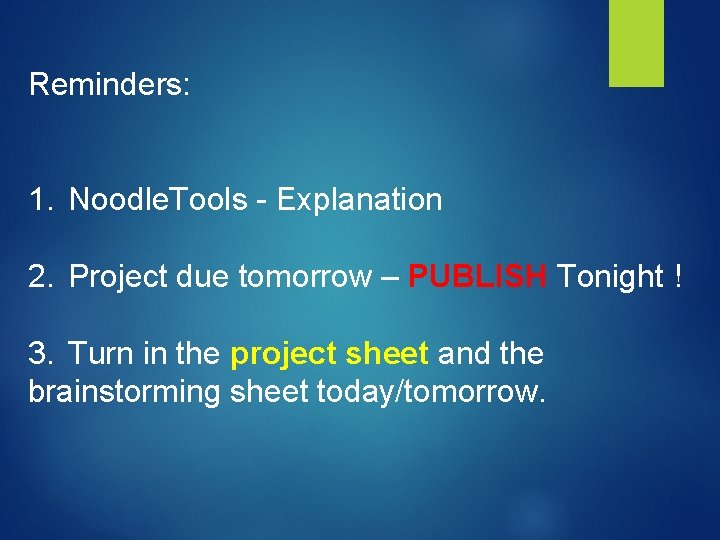 Reminders:

1. NoodleTools - Explanation

2. Project due tomorrow – PUBLISH Tonight !

3. Turn in the project sheet and the brainstorming sheet today/tomorrow.